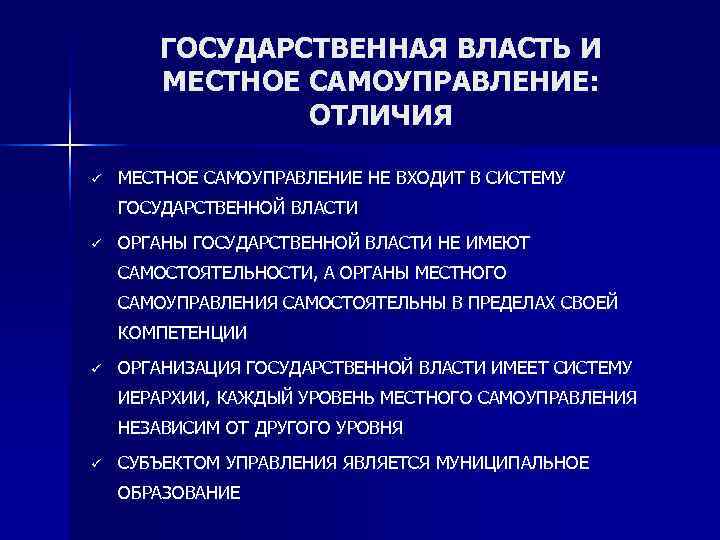 ГОСУДАРСТВЕННАЯ ВЛАСТЬ И МЕСТНОЕ САМОУПРАВЛЕНИЕ: ОТЛИЧИЯ

✓ МЕСТНОЕ САМОУПРАВЛЕНИЕ НЕ ВХОДИТ В СИСТЕМУ ГОСУДАРСТВЕННОЙ ВЛАСТИ

✓ ОРГАНЫ ГОСУДАРСТВЕННОЙ ВЛАСТИ НЕ ИМЕЮТ САМОСТОЯТЕЛЬНОСТИ, А ОРГАНЫ МЕСТНОГО САМОУПРАВЛЕНИЯ САМОСТОЯТЕЛЬНЫ В ПРЕДЕЛАХ СВОЕЙ КОМПЕТЕНЦИИ

✓ ОРГАНИЗАЦИЯ ГОСУДАРСТВЕННОЙ ВЛАСТИ ИМЕЕТ СИСТЕМУ ИЕРАРХИИ, КАЖДЫЙ УРОВЕНЬ МЕСТНОГО САМОУПРАВЛЕНИЯ НЕЗАВИСИМ ОТ ДРУГОГО УРОВНЯ

✓ СУБЪЕКТОМ УПРАВЛЕНИЯ ЯВЛЯЕТСЯ МУНИЦИПАЛЬНОЕ ОБРАЗОВАНИЕ